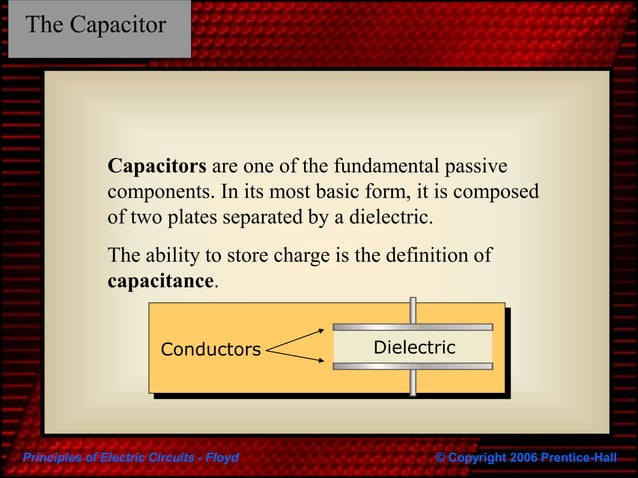 The Capacitor

Capacitors are one of the fundamental passive components. In its most basic form, it is composed of two plates separated by a dielectric.

The ability to store charge is the definition of capacitance.

Conductors

Dielectric

Principles of Electric Circuits - Floyd

© Copyright 2006 Prentice-Hall